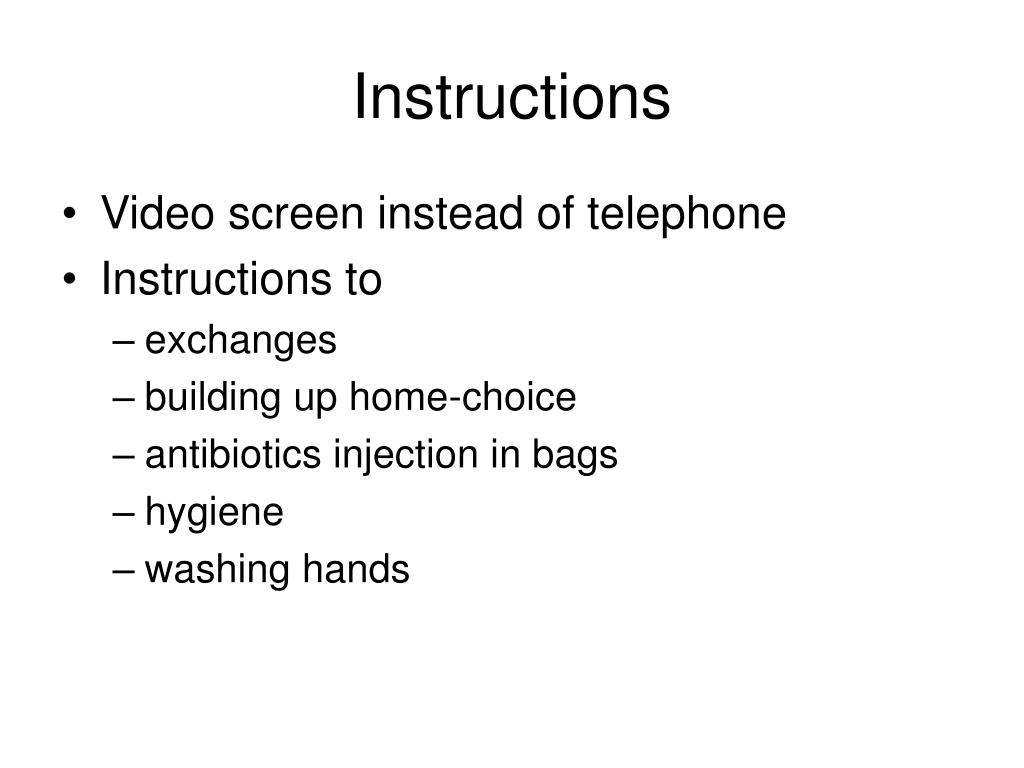 Instructions

• Video screen instead of telephone
• Instructions to
– exchanges
– building up home-choice
– antibiotics injection in bags
– hygiene
– washing hands